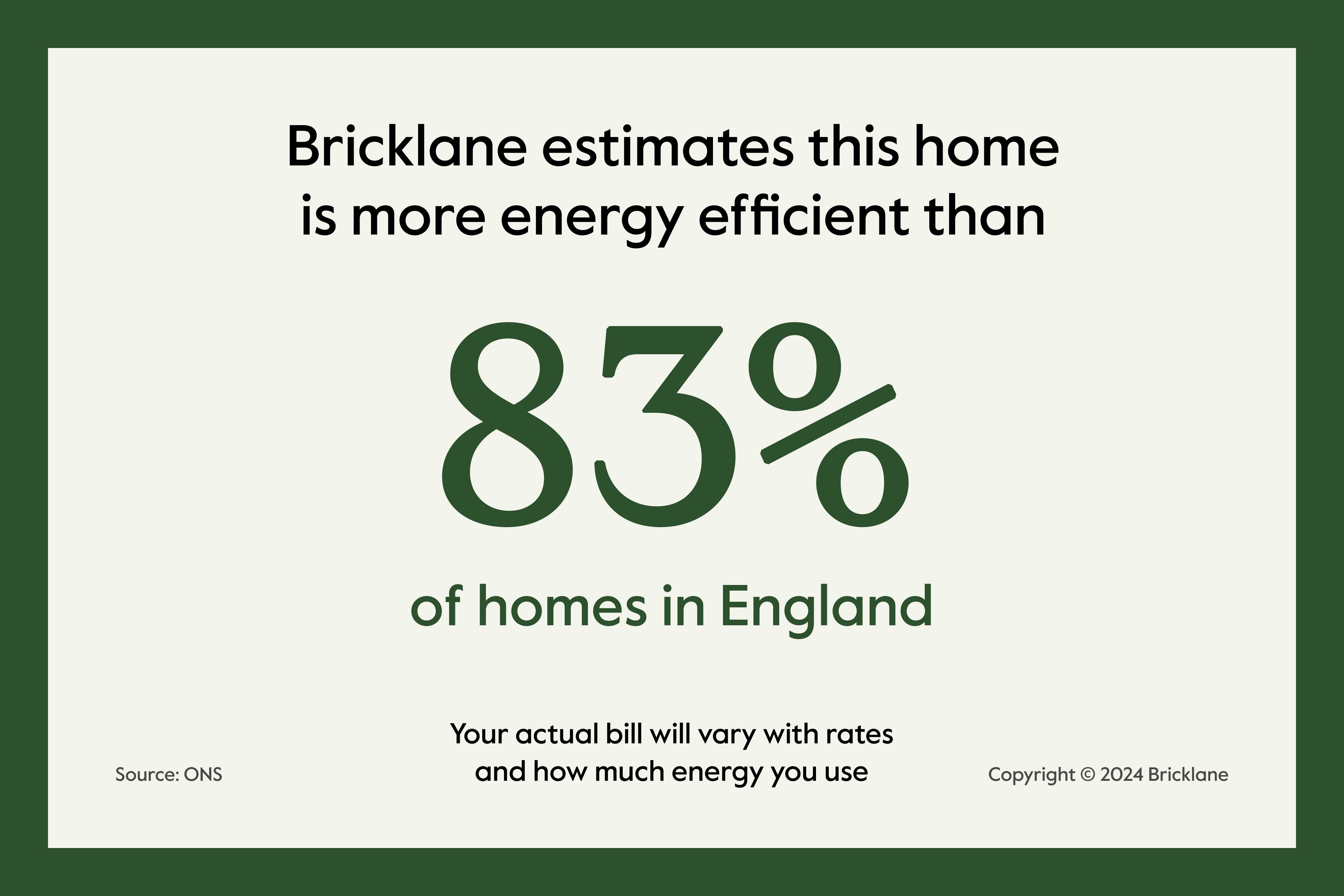 Bricklane estimates this home is more energy efficient than

83%

of homes in England

Your actual bill will vary with rates and how much energy you use

Source: ONS

Copyright © 2024 Bricklane